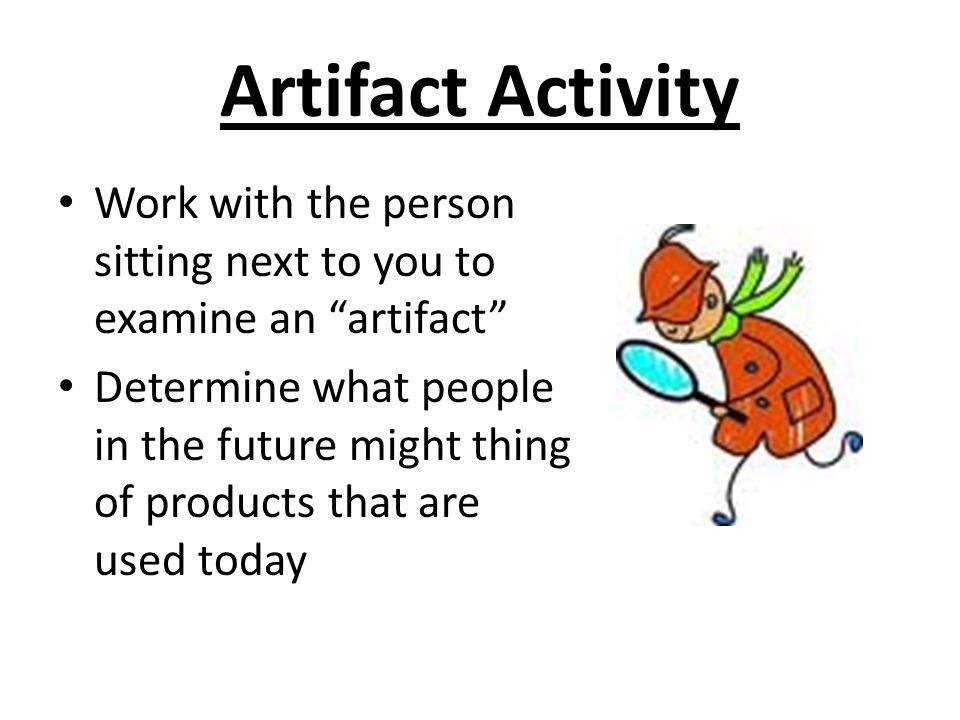 Artifact Activity

• Work with the person sitting next to you to examine an “artifact”

• Determine what people in the future might thing of products that are used today